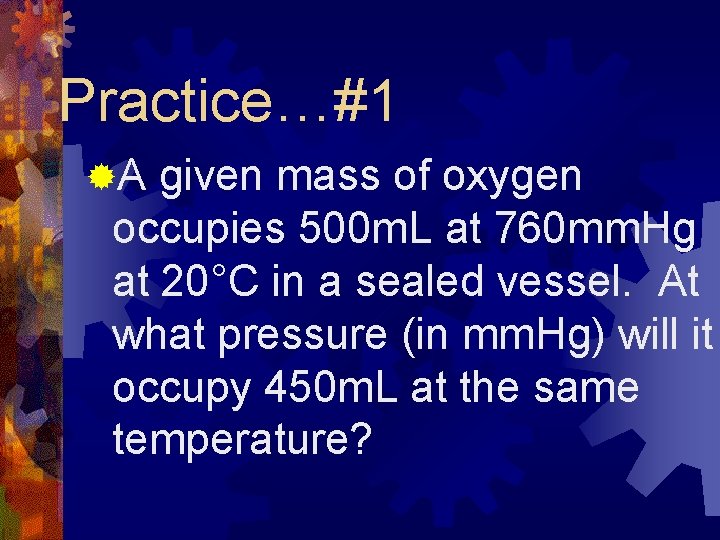 Practice…#1

A given mass of oxygen occupies 500mL at 760mmHg at 20°C in a sealed vessel. At what pressure (in mmHg) will it occupy 450mL at the same temperature?